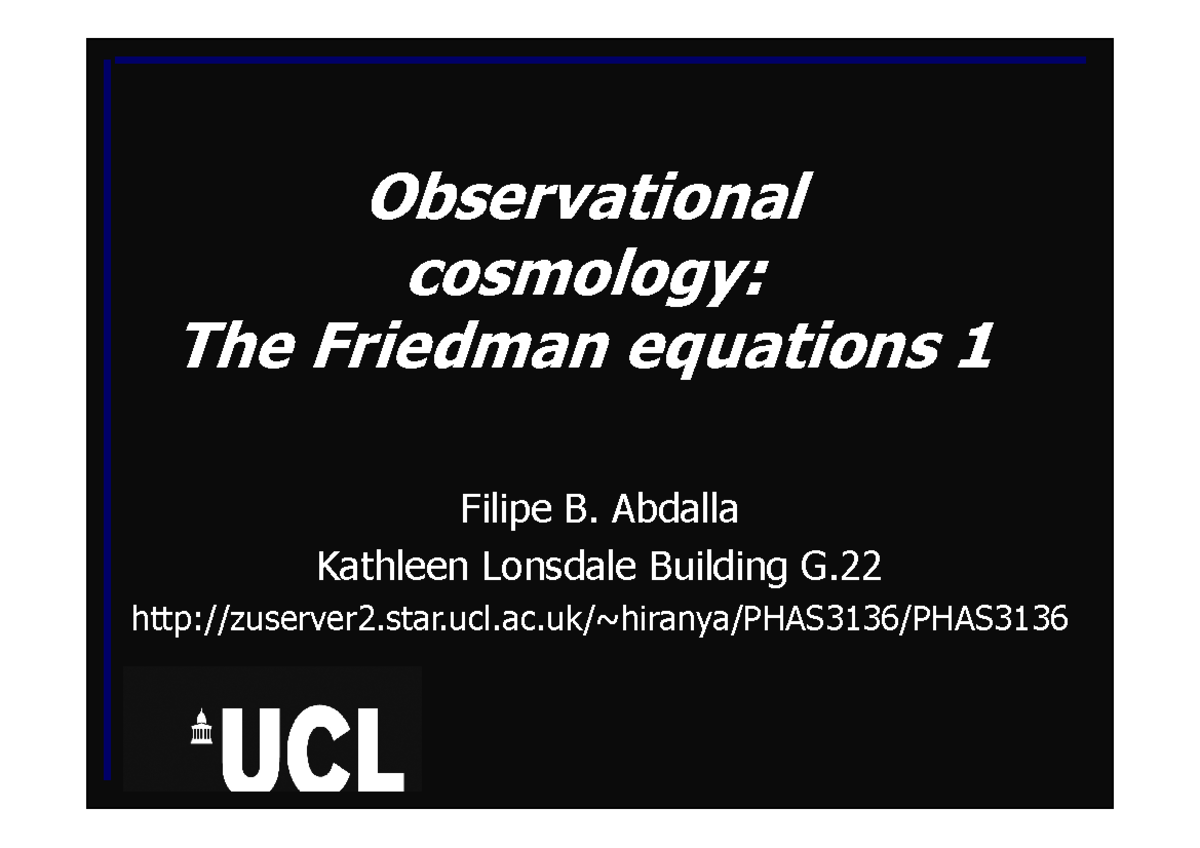 Observational cosmology: The Friedman equations 1

Filipe B. Abdalla
Kathleen Lonsdale Building G.22
http://zuserver2.star.ucl.ac.uk/~hiranya/PHAS3136/PHAS3136

UCL